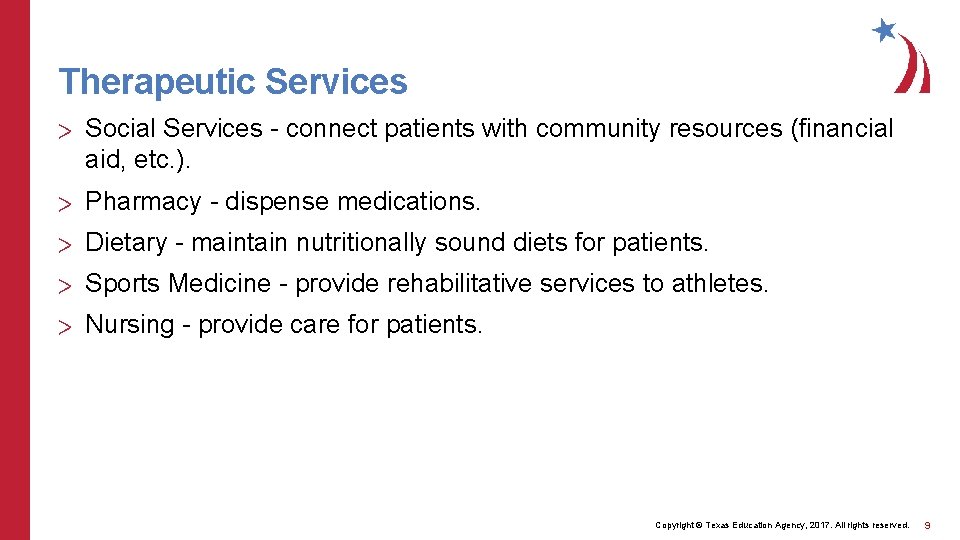 Therapeutic Services

> Social Services - connect patients with community resources (financial aid, etc.).

> Pharmacy - dispense medications.

> Dietary - maintain nutritionally sound diets for patients.

> Sports Medicine - provide rehabilitative services to athletes.

> Nursing - provide care for patients.

Copyright © Texas Education Agency, 2017. All rights reserved. 9